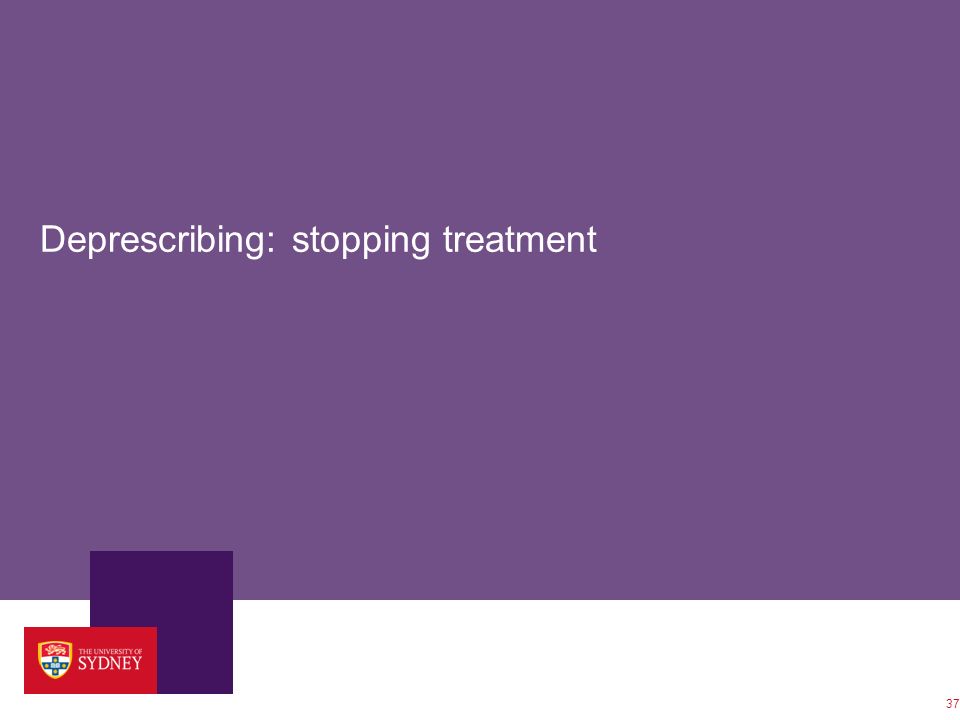 Deprescribing: stopping treatment

THE UNIVERSITY OF SYDNEY

37